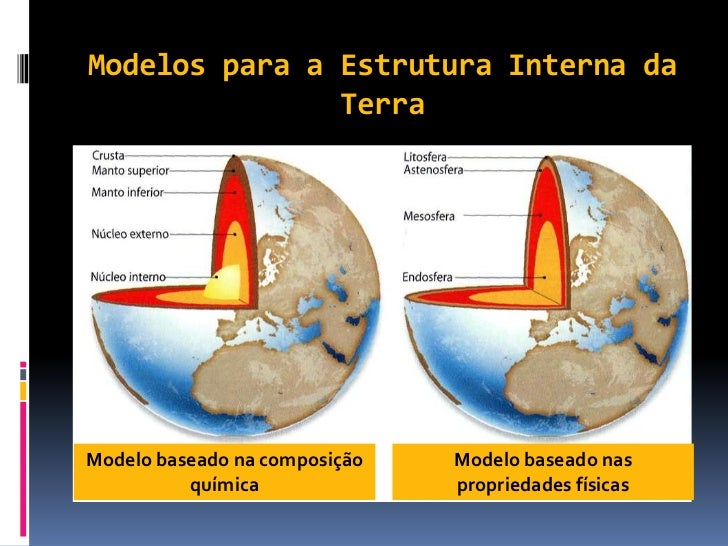 Modelos para a Estrutura Interna da Terra

Crusta
Manto superior
Manto inferior
Núcleo externo
Núcleo interno

Litosfera
Astenosfera
Mesosfera
Endosfera

Modelo baseado na composição química

Modelo baseado nas propriedades físicas